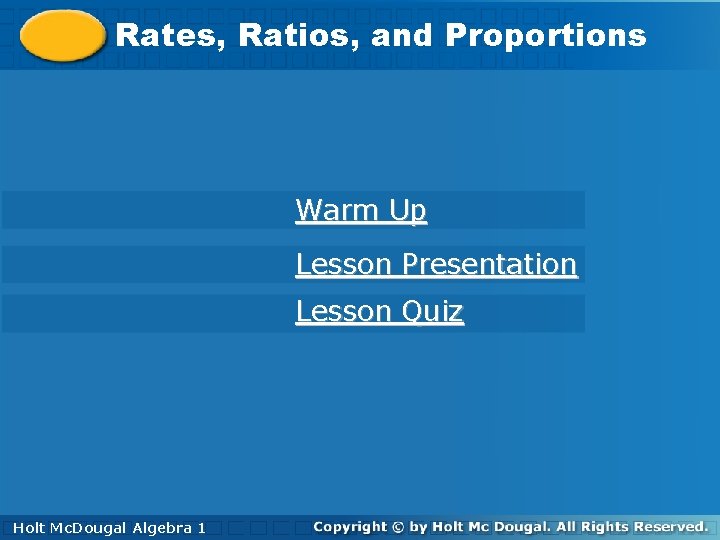 Rates, Ratios, and Proportions

Warm Up

Lesson Presentation

Lesson Quiz

Holt McDougal Algebra 1

Copyright © by Holt Mc Dougal. All Rights Reserved.